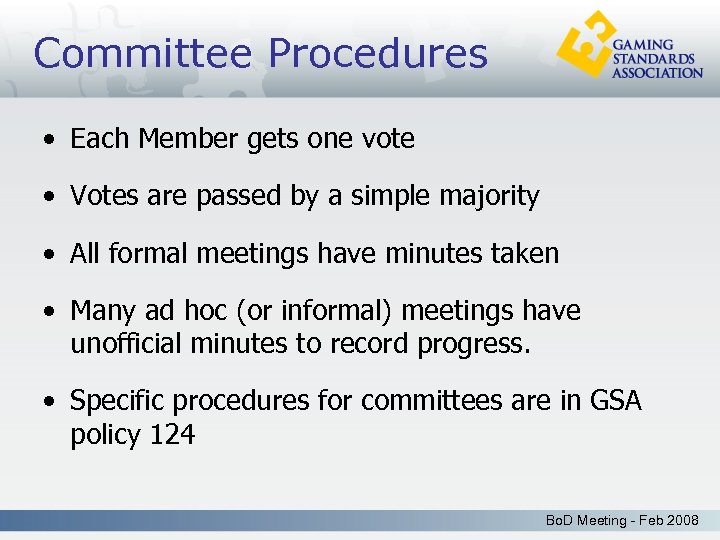 Committee Procedures

GAMING STANDARDS ASSOCIATION

• Each Member gets one vote

• Votes are passed by a simple majority

• All formal meetings have minutes taken

• Many ad hoc (or informal) meetings have unofficial minutes to record progress.

• Specific procedures for committees are in GSA policy 124

BoD Meeting - Feb 2008